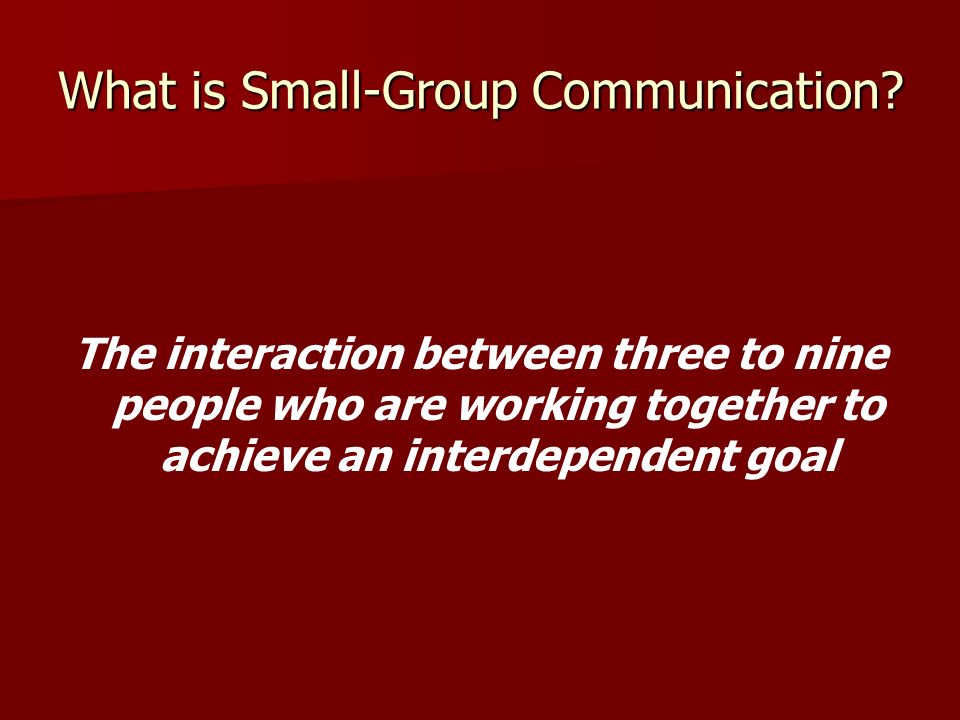 What is Small-Group Communication?

The interaction between three to nine people who are working together to achieve an interdependent goal